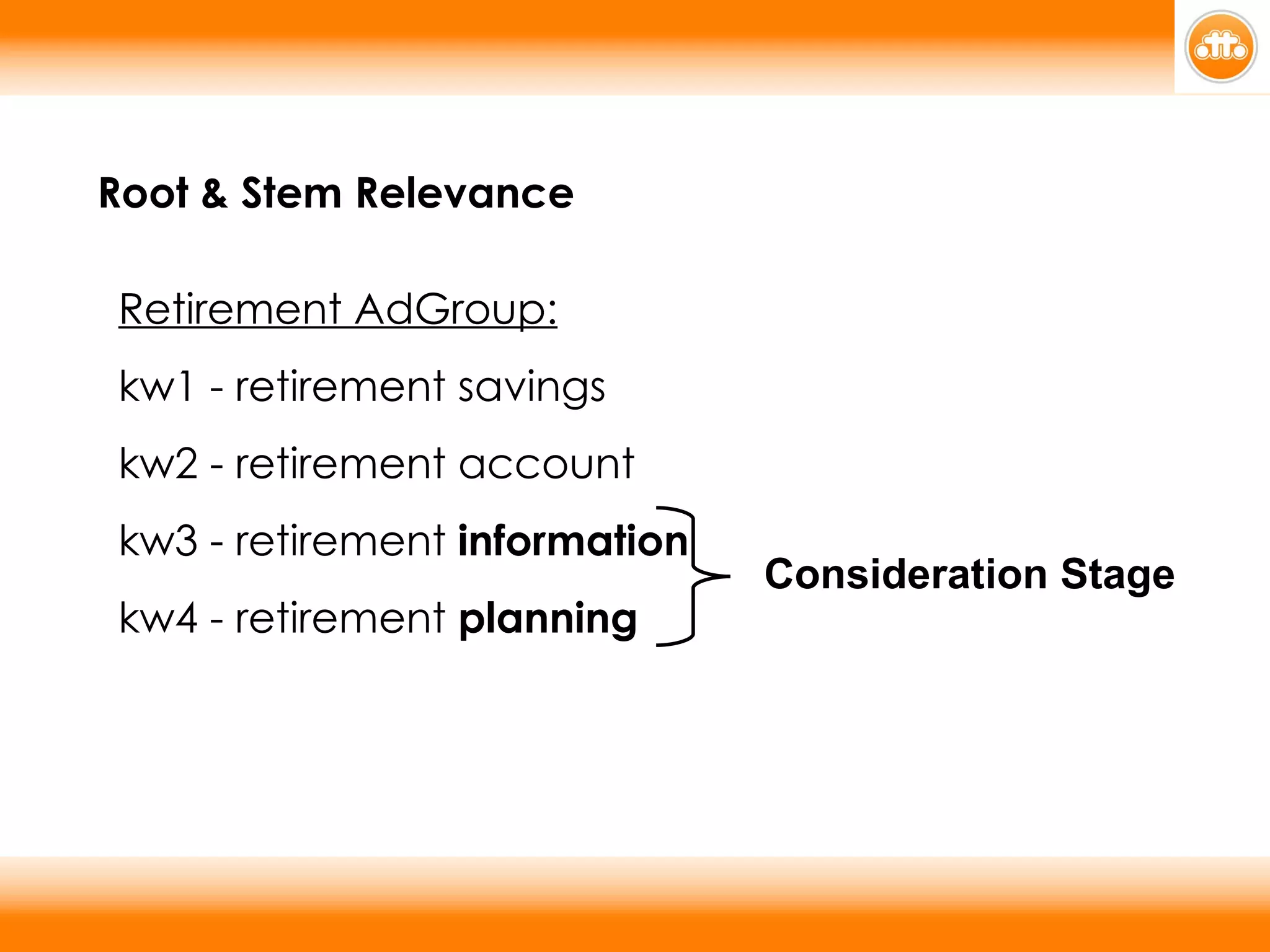 Root & Stem Relevance

Retirement AdGroup:

kw1 - retirement savings

kw2 - retirement account

kw3 - retirement information

kw4 - retirement planning

Consideration Stage